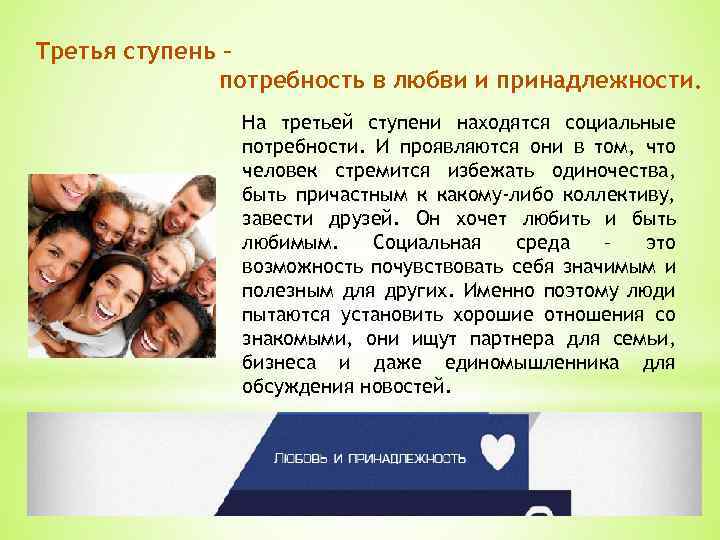 Третья ступень –
потребность в любви и принадлежности.

На третьей ступени находятся социальные потребности. И проявляются они в том, что человек стремится избежать одиночества, быть причастным к какому-либо коллективу, завести друзей. Он хочет любить и быть любимым. Социальная среда – это возможность почувствовать себя значимым и полезным для других. Именно поэтому люди пытаются установить хорошие отношения со знакомыми, они ищут партнера для семьи, бизнеса и даже единомышленника для обсуждения новостей.

ЛЮБОВЬ И ПРИНАДЛЕЖНОСТЬ